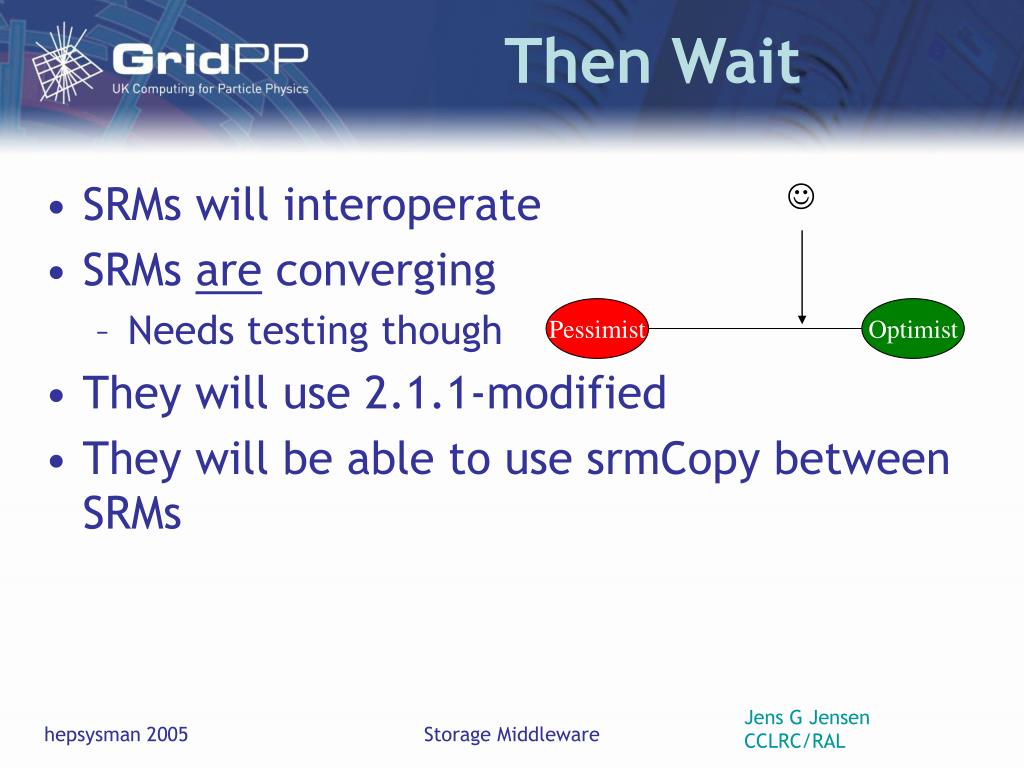 GridPP
UK Computing for Particle Physics

Then Wait

• SRMs will interoperate
• SRMs are converging
– Needs testing though
• They will use 2.1.1-modified
• They will be able to use srmCopy between SRMs

☺
Pessimist
Optimist

hepsysman 2005
Storage Middleware
Jens G Jensen
CCLRC/RAL